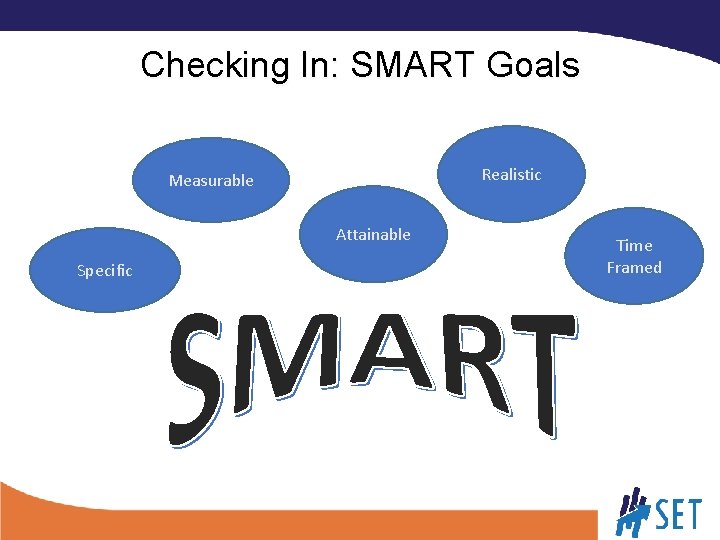 Checking In: SMART Goals

Specific

Measurable

Attainable

Realistic

Time Framed

SMART

SET